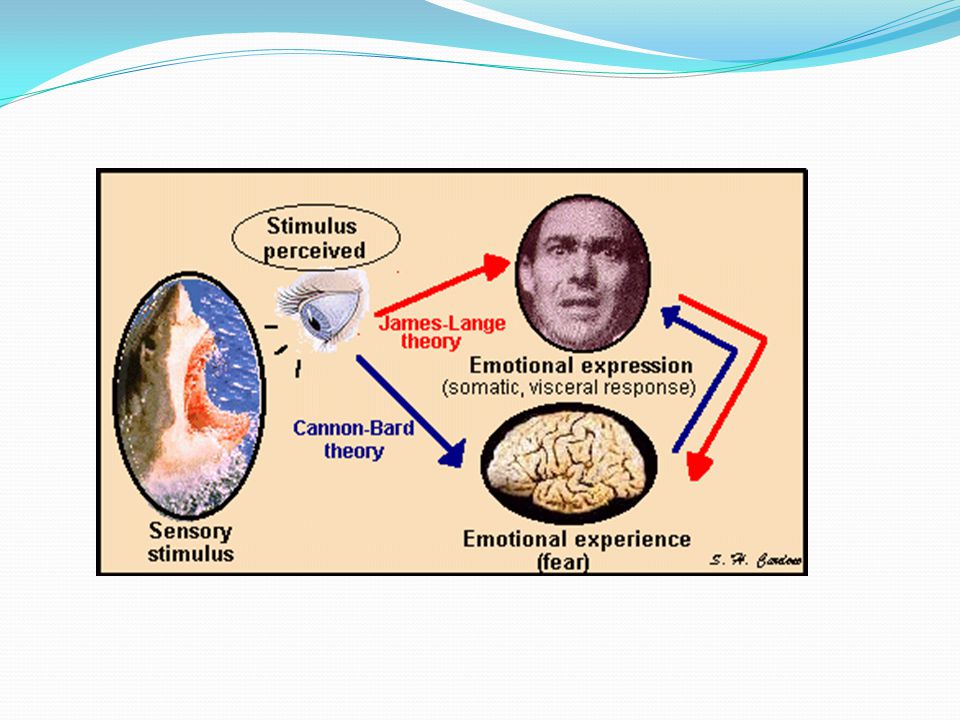 Stimulus perceived

James-Lange theory

Emotional expression
(somatic, visceral response)

Cannon-Bard theory

Sensory stimulus

Emotional experience
(fear)

S. H. Cardoso